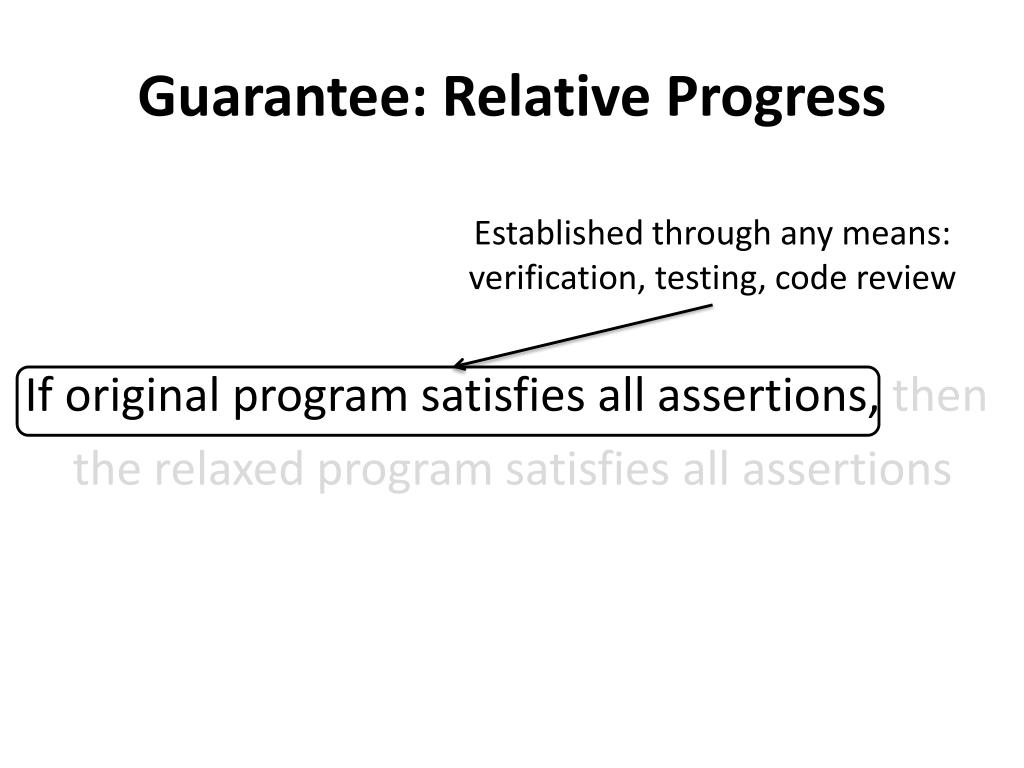 Guarantee: Relative Progress

Established through any means: verification, testing, code review

If original program satisfies all assertions, then the relaxed program satisfies all assertions